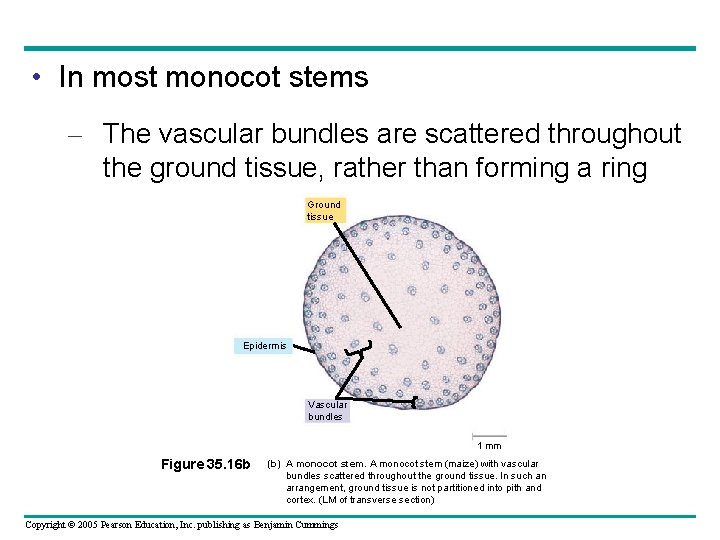 • In most monocot stems

– The vascular bundles are scattered throughout the ground tissue, rather than forming a ring

Ground tissue

Epidermis

Vascular bundles

1 mm

Figure 35.16b (b) A monocot stem. A monocot stem (maize) with vascular bundles scattered throughout the ground tissue. In such an arrangement, ground tissue is not partitioned into pith and cortex. (LM of transverse section)

Copyright © 2005 Pearson Education, Inc. publishing as Benjamin Cummings